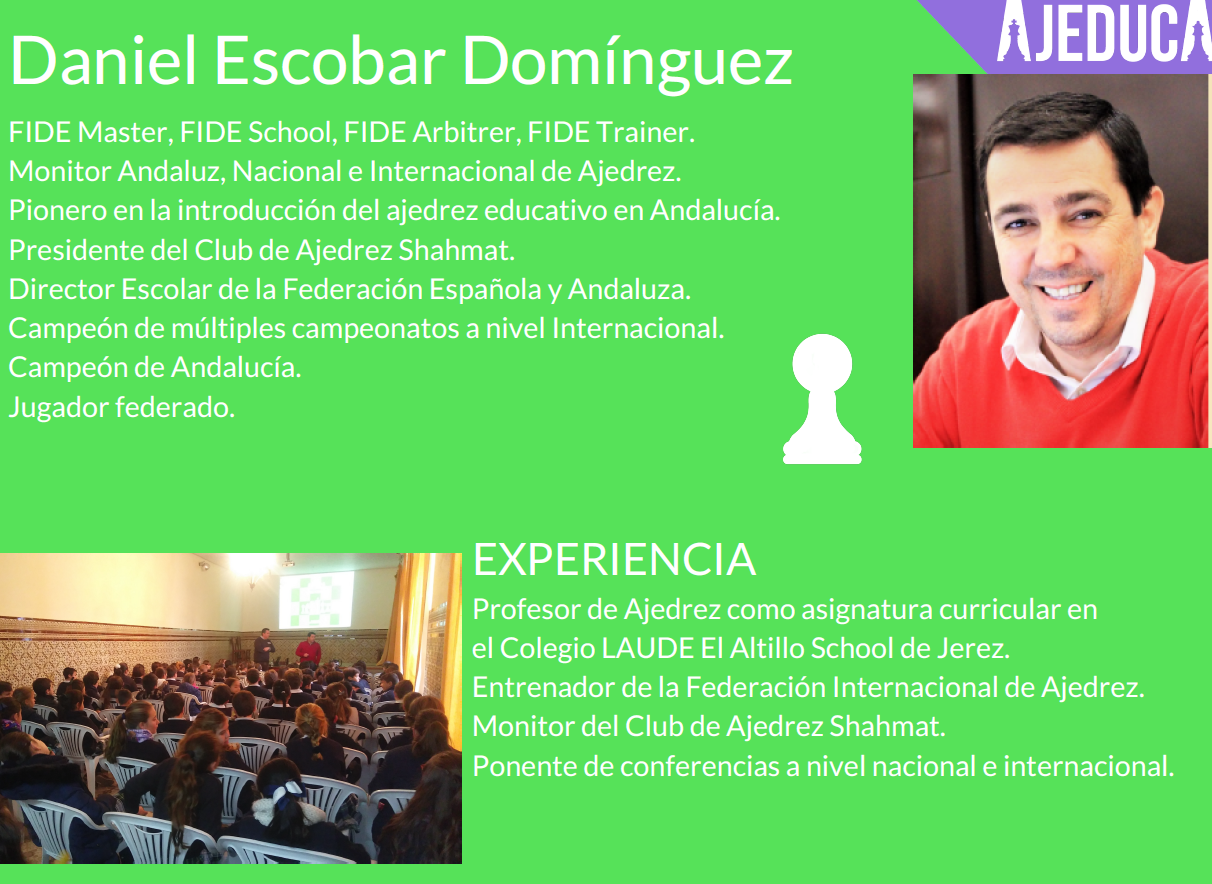 AJEDUCA

Daniel Escobar Domínguez

FIDE Master, FIDE School, FIDE Arbitrer, FIDE Trainer.
Monitor Andaluz, Nacional e Internacional de Ajedrez.
Pionero en la introducción del ajedrez educativo en Andalucía.
Presidente del Club de Ajedrez Shahmat.
Director Escolar de la Federación Española y Andaluza.
Campeón de múltiples campeonatos a nivel Internacional.
Campeón de Andalucía.
Jugador federado.

EXPERIENCIA

Profesor de Ajedrez como asignatura curricular en el Colegio LAUDE El Altillo School de Jerez.
Entrenador de la Federación Internacional de Ajedrez.
Monitor del Club de Ajedrez Shahmat.
Ponente de conferencias a nivel nacional e internacional.